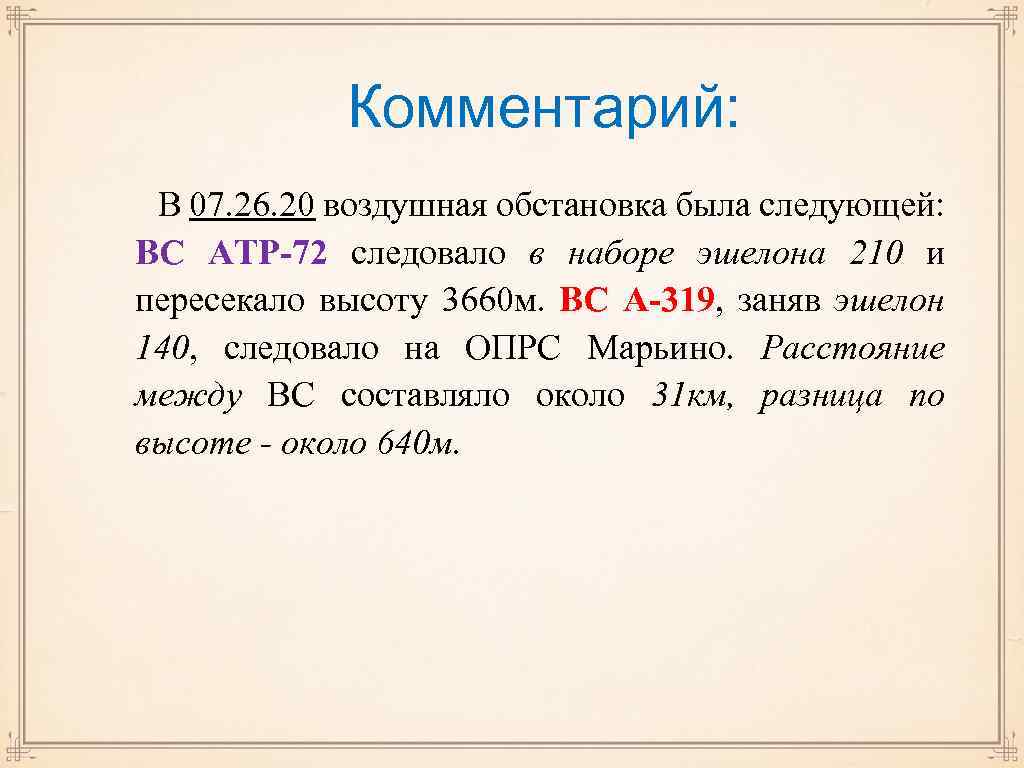 Комментарий:

В 07.26.20 воздушная обстановка была следующей: ВС АТР-72 следовало в наборе эшелона 210 и пересекало высоту 3660м. ВС А-319, заняв эшелон 140, следовало на ОПРС Марьино. Расстояние между ВС составляло около 31км, разница по высоте - около 640м.